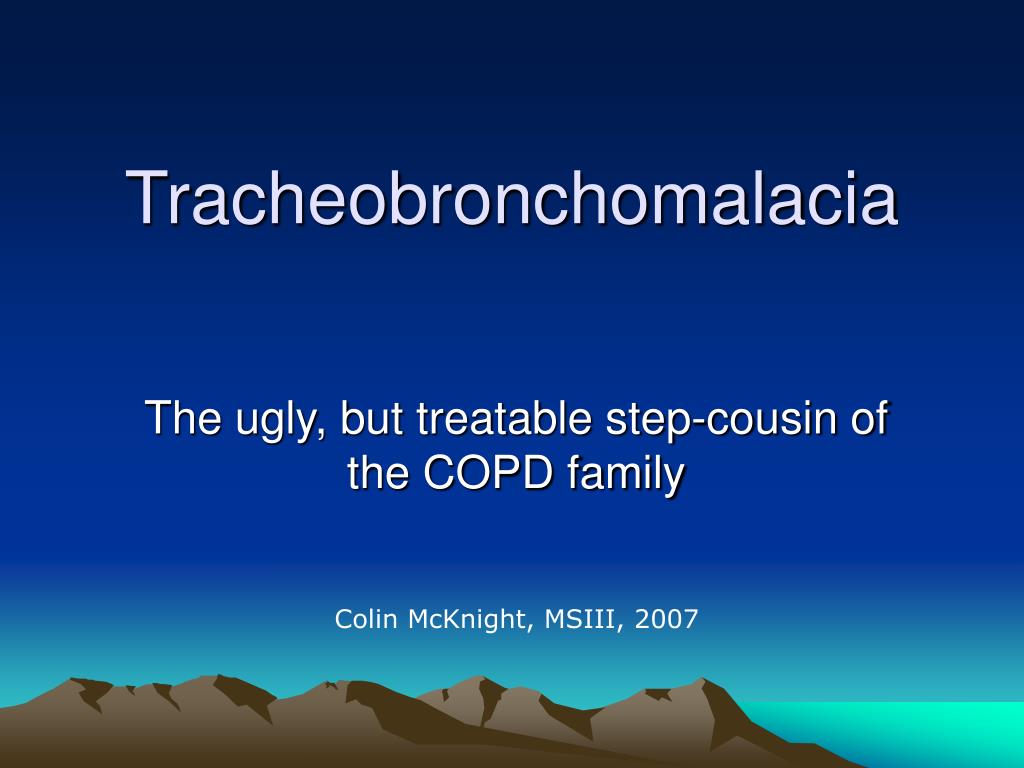 Tracheobronchomalacia

The ugly, but treatable step-cousin of the COPD family

Colin McKnight, MSIII, 2007